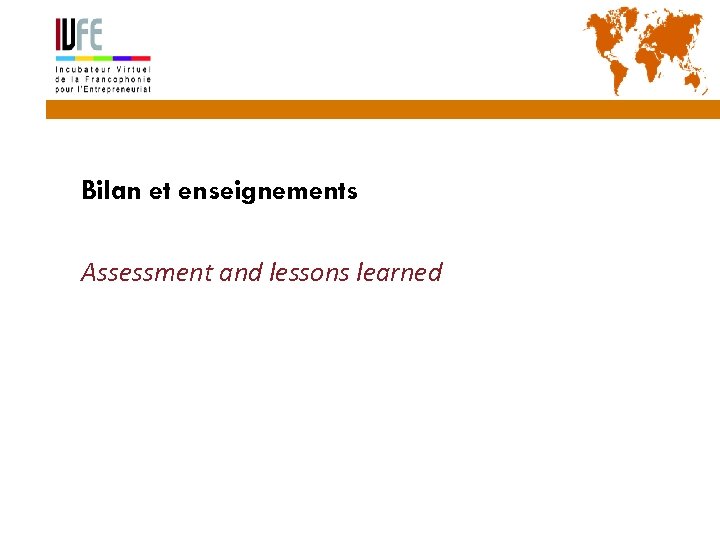 IVFE
Incubateur Virtuel de la Francophonie pour l'Entrepreneuriat

Bilan et enseignements

Assessment and lessons learned